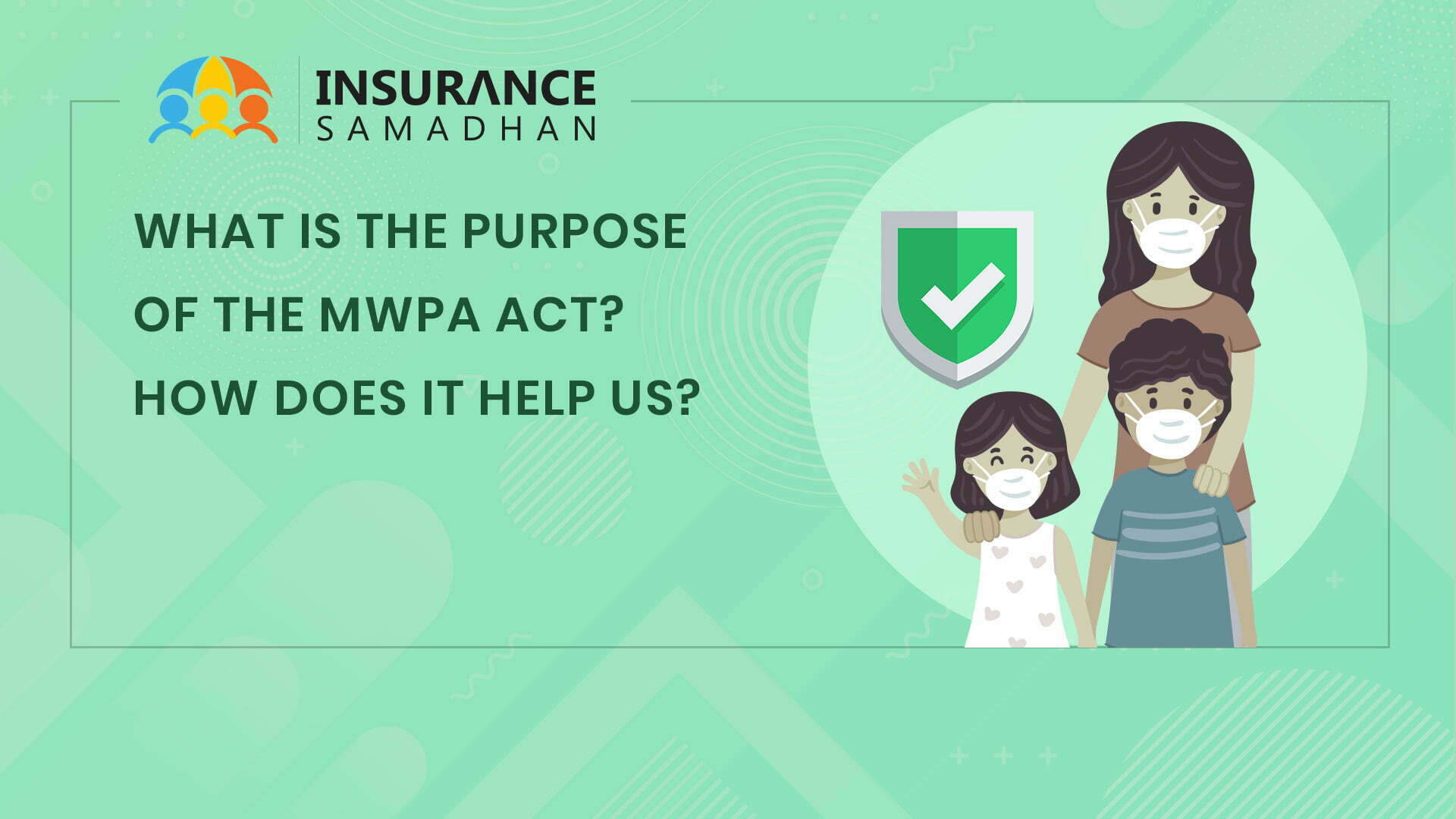 INSURANCE
SAMADHAN

WHAT IS THE PURPOSE OF THE MWPA ACT? HOW DOES IT HELP US?